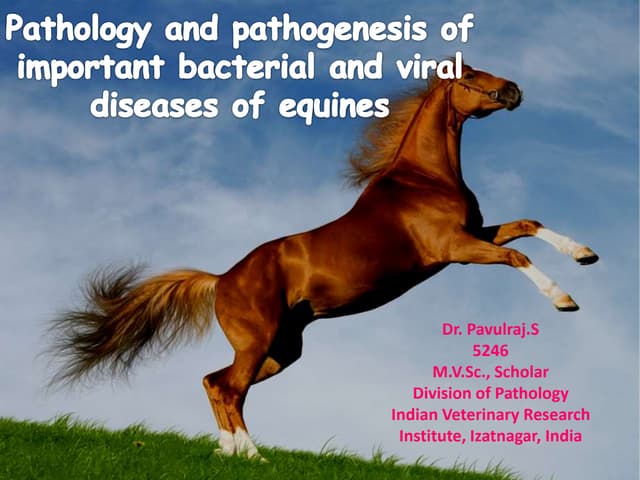 Pathology and pathogenesis of important bacterial and viral diseases of equines

Dr. Pavulraj.S
5246
M.V.Sc., Scholar
Division of Pathology
Indian Veterinary Research Institute, Izatnagar, India